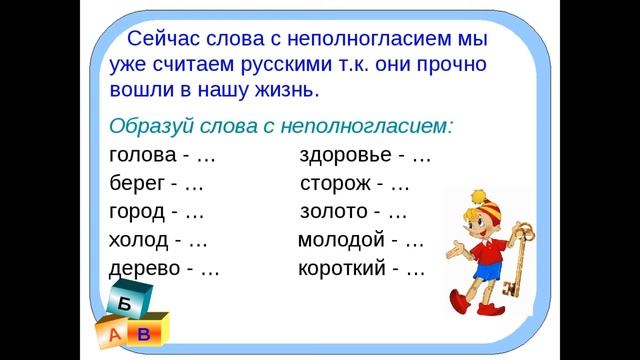 Сейчас слова с неполногласием мы уже считаем русскими т.к. они прочно вошли в нашу жизнь.

Образуй слова с неполногласием:

голова - …
берег - …
город - …
холод - …
дерево - …

здоровье - …
сторож - …
золото - …
молодой - …
короткий - …

Б
А
В